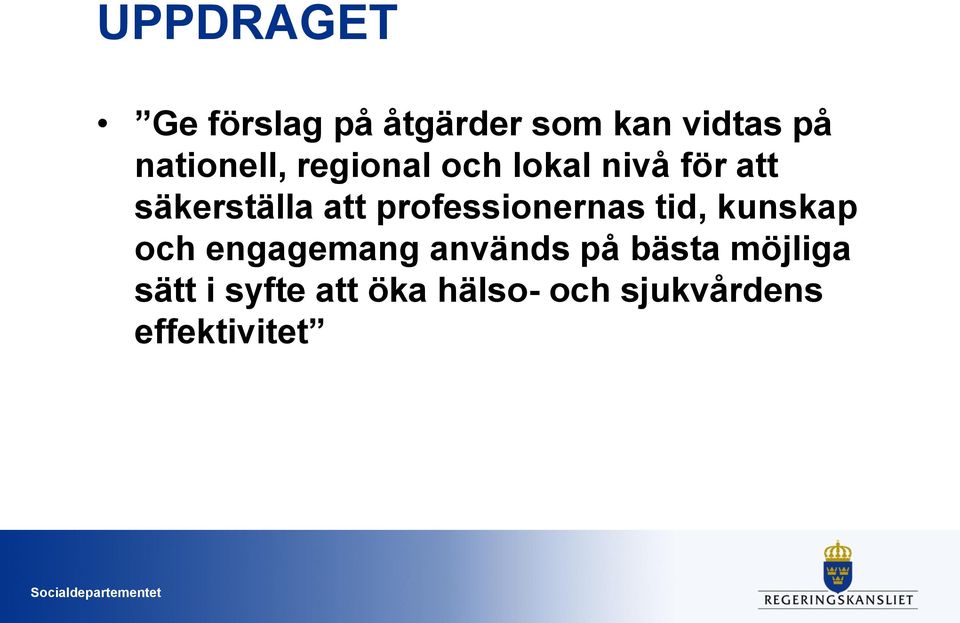 UPPDRAGET

• ”Ge förslag på åtgärder som kan vidtas på nationell, regional och lokal nivå för att säkerställa att professionernas tid, kunskap och engagemang används på bästa möjliga sätt i syfte att öka hälso- och sjukvårdens effektivitet”

Socialdepartementet

REGERINGSKANSLIET